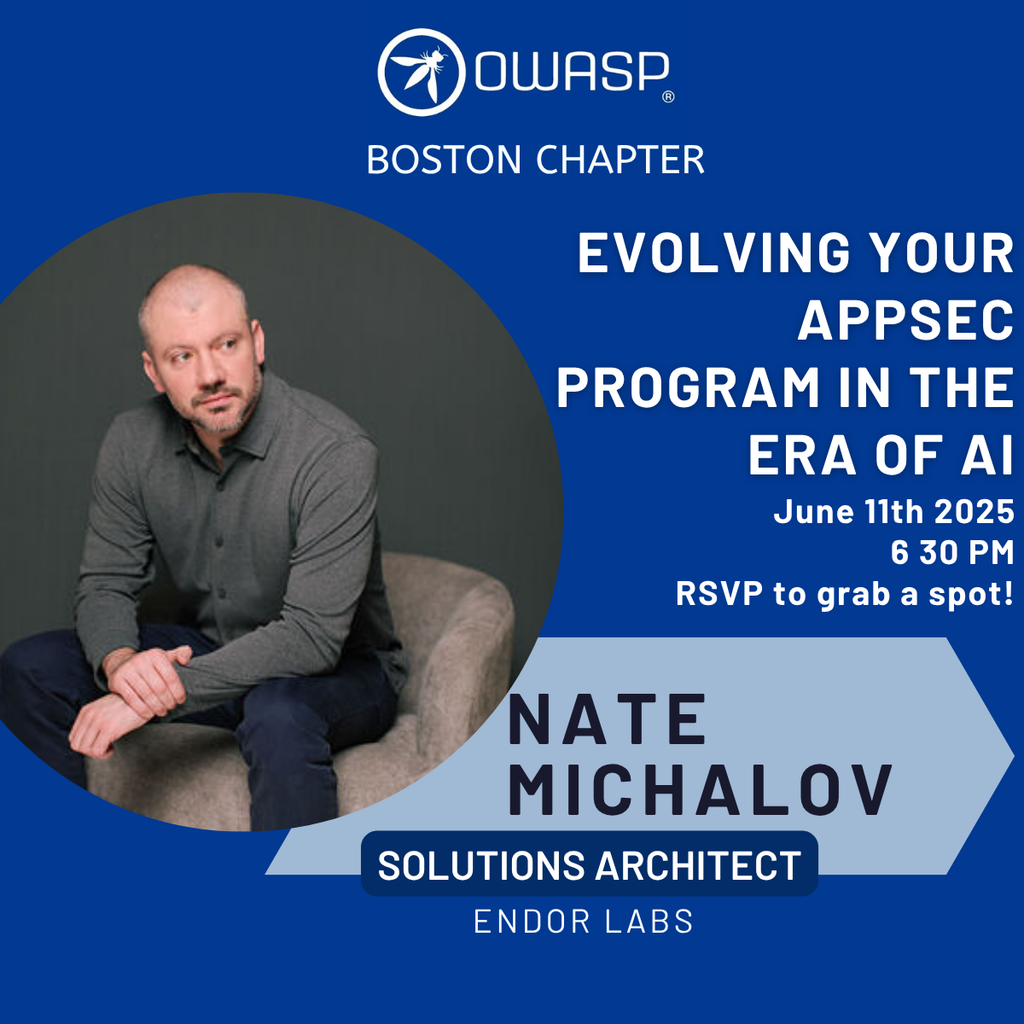 OWASP®

BOSTON CHAPTER

EVOLVING YOUR APPSEC PROGRAM IN THE ERA OF AI

June 11th 2025
6 30 PM
RSVP to grab a spot!

NATE MICHALOV

SOLUTIONS ARCHITECT

ENDOR LABS